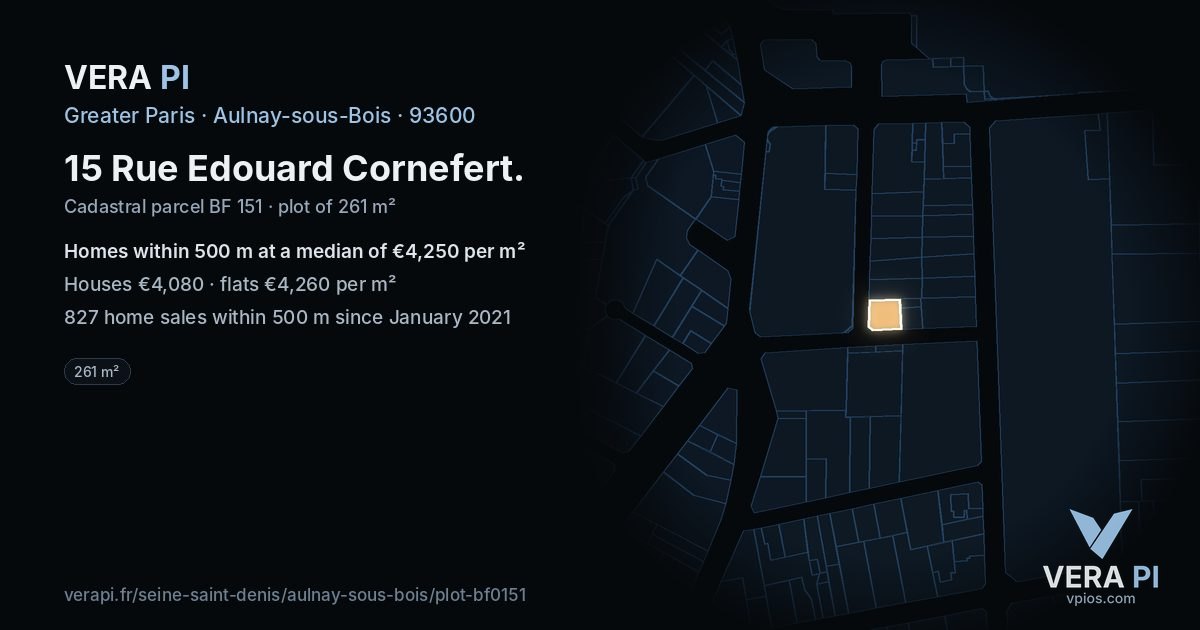 VERA PI

Greater Paris · Aulnay-sous-Bois · 93600

15 Rue Edouard Cornefert.

Cadastral parcel BF 151 · plot of 261 m²

Homes within 500 m at a median of €4,250 per m²

Houses €4,080 · flats €4,260 per m²

827 home sales within 500 m since January 2021

261 m²

verapi.fr/seine-saint-denis/aulnay-sous-bois/plot-bf0151

VERA PI
vpios.com